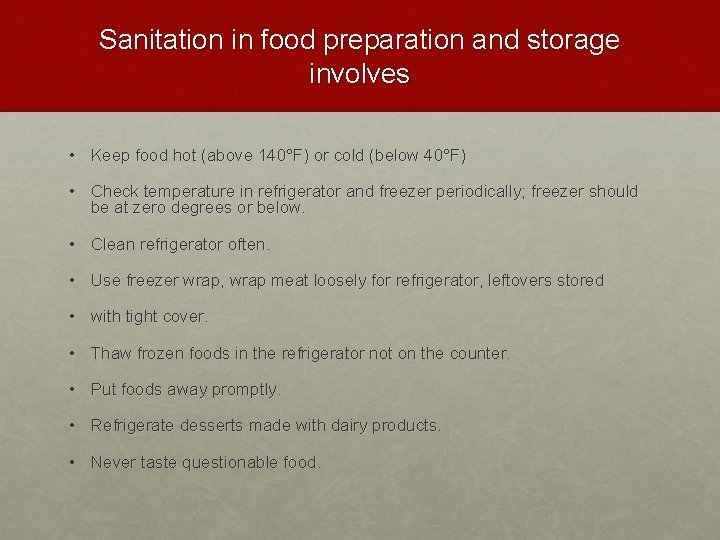 Sanitation in food preparation and storage involves

• Keep food hot (above 140°F) or cold (below 40°F)

• Check temperature in refrigerator and freezer periodically; freezer should be at zero degrees or below.

• Clean refrigerator often.

• Use freezer wrap, wrap meat loosely for refrigerator, leftovers stored

• with tight cover.

• Thaw frozen foods in the refrigerator not on the counter.

• Put foods away promptly.

• Refrigerate desserts made with dairy products.

• Never taste questionable food.